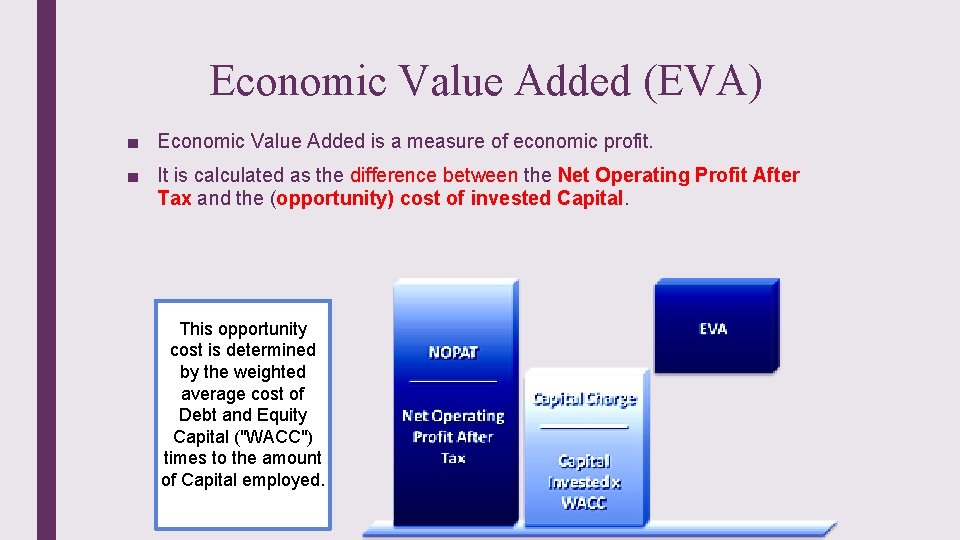 Economic Value Added (EVA)

■ Economic Value Added is a measure of economic profit.

■ It is calculated as the difference between the Net Operating Profit After Tax and the (opportunity) cost of invested Capital.

This opportunity cost is determined by the weighted average cost of Debt and Equity Capital ("WACC") times to the amount of Capital employed.

NOPAT

Net Operating Profit After Tax

Capital Charge

Capital Invested x WACC

EVA